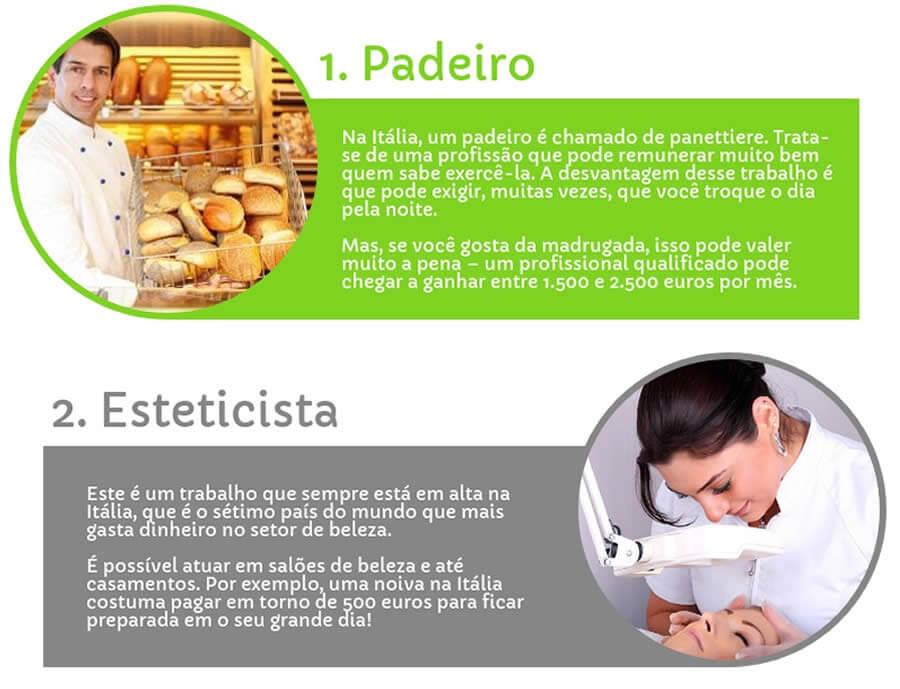 1. Padeiro

Na Itália, um padeiro é chamado de panettiere. Trata-se de uma profissão que pode remunerar muito bem quem sabe exercê-la. A desvantagem desse trabalho é que pode exigir, muitas vezes, que você troque o dia pela noite.

Mas, se você gosta da madrugada, isso pode valer muito a pena – um profissional qualificado pode chegar a ganhar entre 1.500 e 2.500 euros por mês.

2. Esteticista

Este é um trabalho que sempre está em alta na Itália, que é o sétimo país do mundo que mais gasta dinheiro no setor de beleza.

É possível atuar em salões de beleza e até casamentos. Por exemplo, uma noiva na Itália costuma pagar em torno de 500 euros para ficar preparada em o seu grande dia!